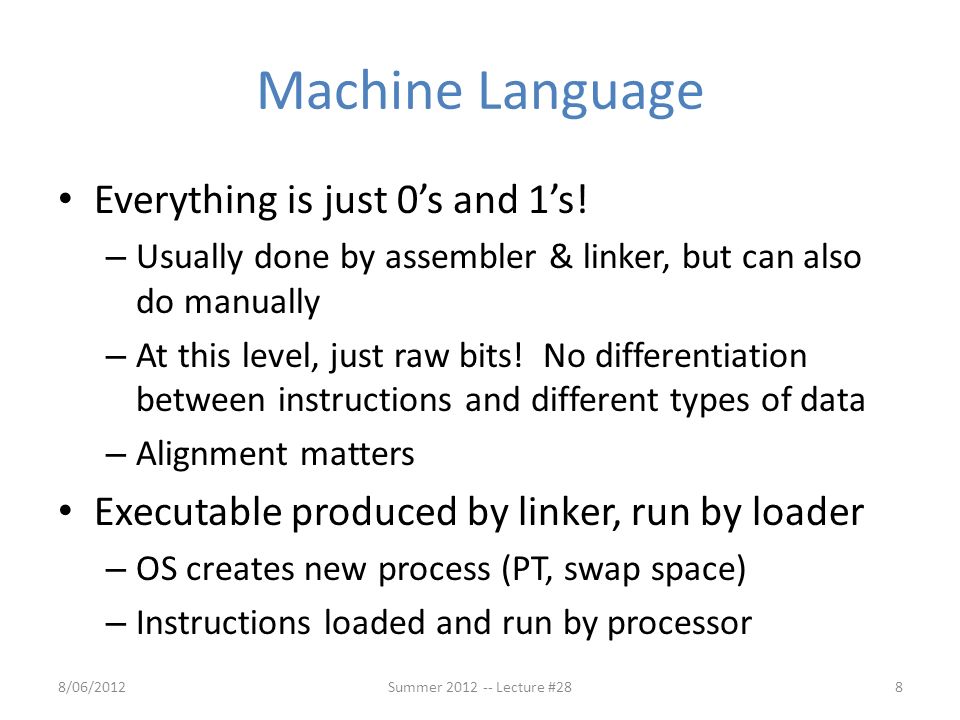 Machine Language

• Everything is just 0's and 1's!
 – Usually done by assembler & linker, but can also do manually
 – At this level, just raw bits! No differentiation between instructions and different types of data
 – Alignment matters

• Executable produced by linker, run by loader
 – OS creates new process (PT, swap space)
 – Instructions loaded and run by processor

8/06/2012
Summer 2012 -- Lecture #28
8